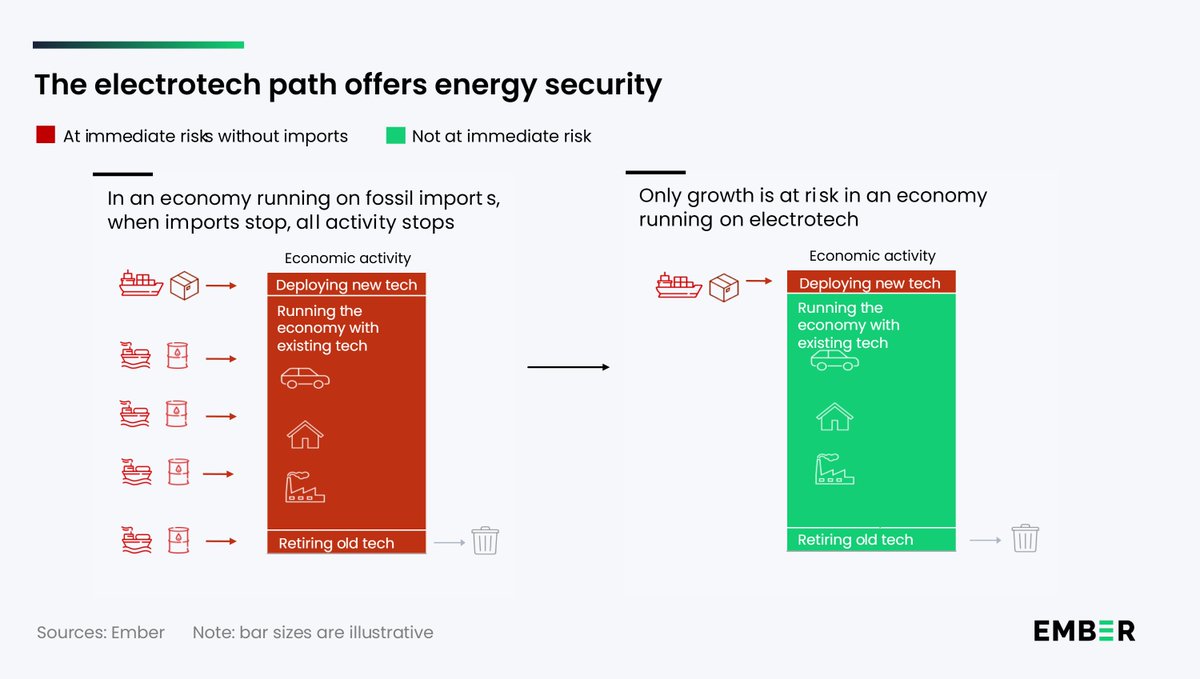 The electrotech path offers energy security

At immediate risks without imports

Not at immediate risk

In an economy running on fossil imports, when imports stop, all activity stops

Economic activity

Deploying new tech

Running the economy with existing tech

Retiring old tech

Only growth is at risk in an economy running on electrotech

Economic activity

Deploying new tech

Running the economy with existing tech

Retiring old tech

Sources: Ember Note: bar sizes are illustrative

EMBER